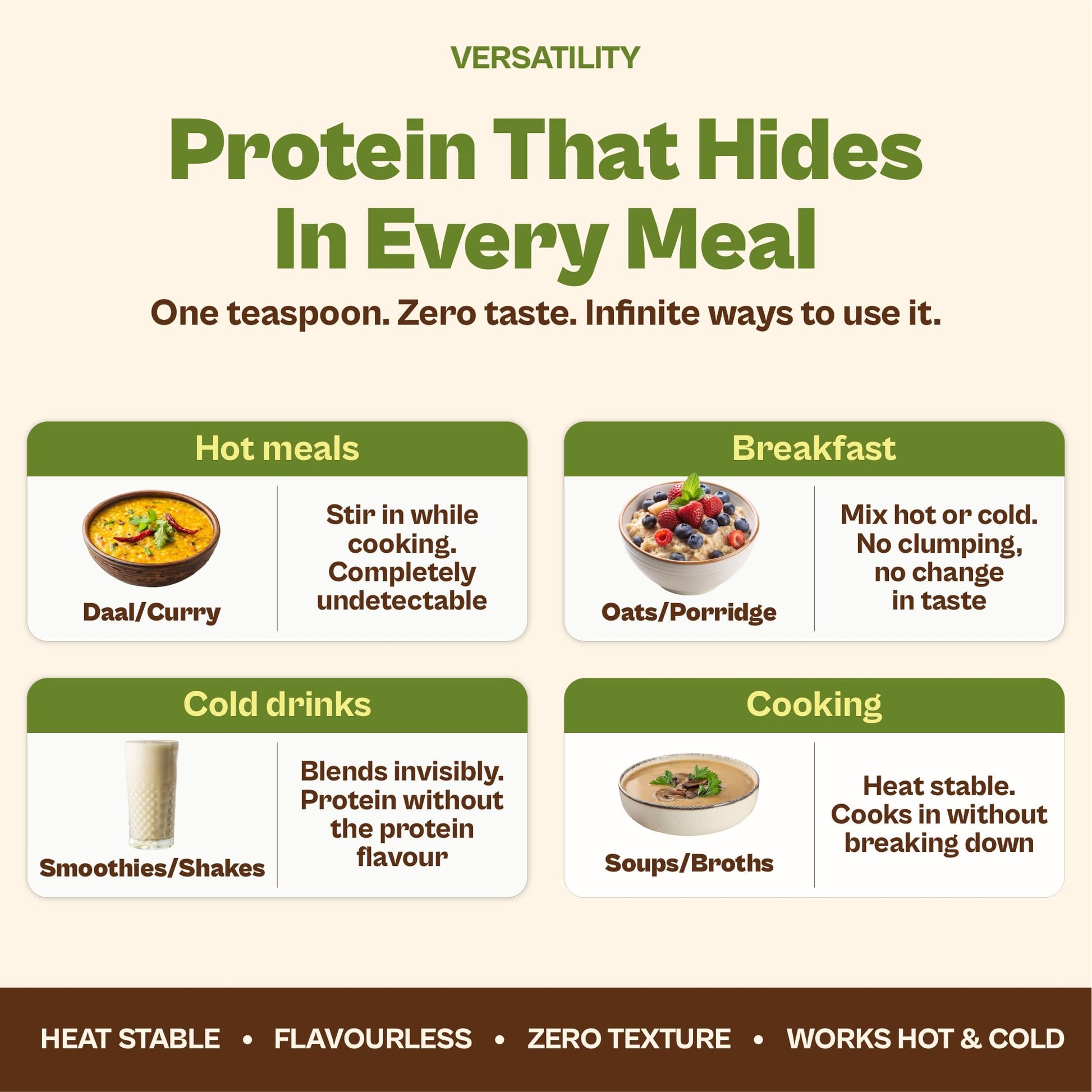 VERSATILITY

Protein That Hides In Every Meal

One teaspoon. Zero taste. Infinite ways to use it.

Hot meals

Daal/Curry

Stir in while cooking. Completely undetectable

Breakfast

Oats/Porridge

Mix hot or cold. No clumping, no change in taste

Cold drinks

Smoothies/Shakes

Blends invisibly. Protein without the protein flavour

Cooking

Soups/Broths

Heat stable. Cooks in without breaking down

HEAT STABLE • FLAVOURLESS • ZERO TEXTURE • WORKS HOT & COLD